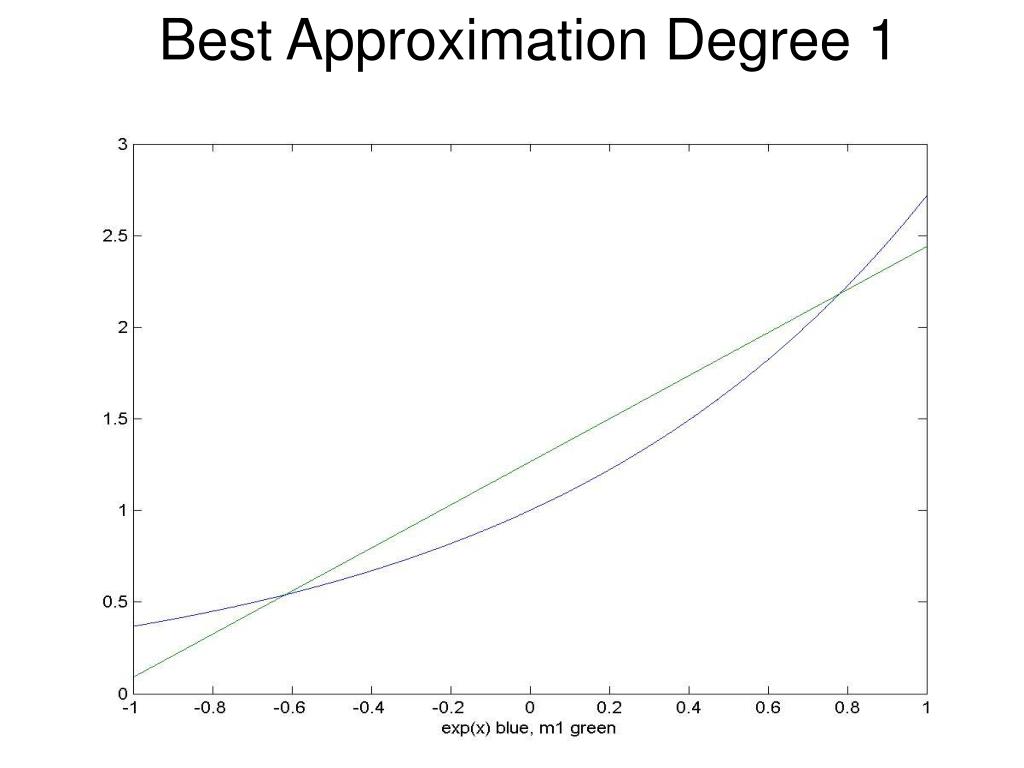 Best Approximation Degree 1

3
2.5
2
1.5
1
0.5
0

-1 -0.8 -0.6 -0.4 -0.2 0 0.2 0.4 0.6 0.8 1

exp(x) blue, m1 green